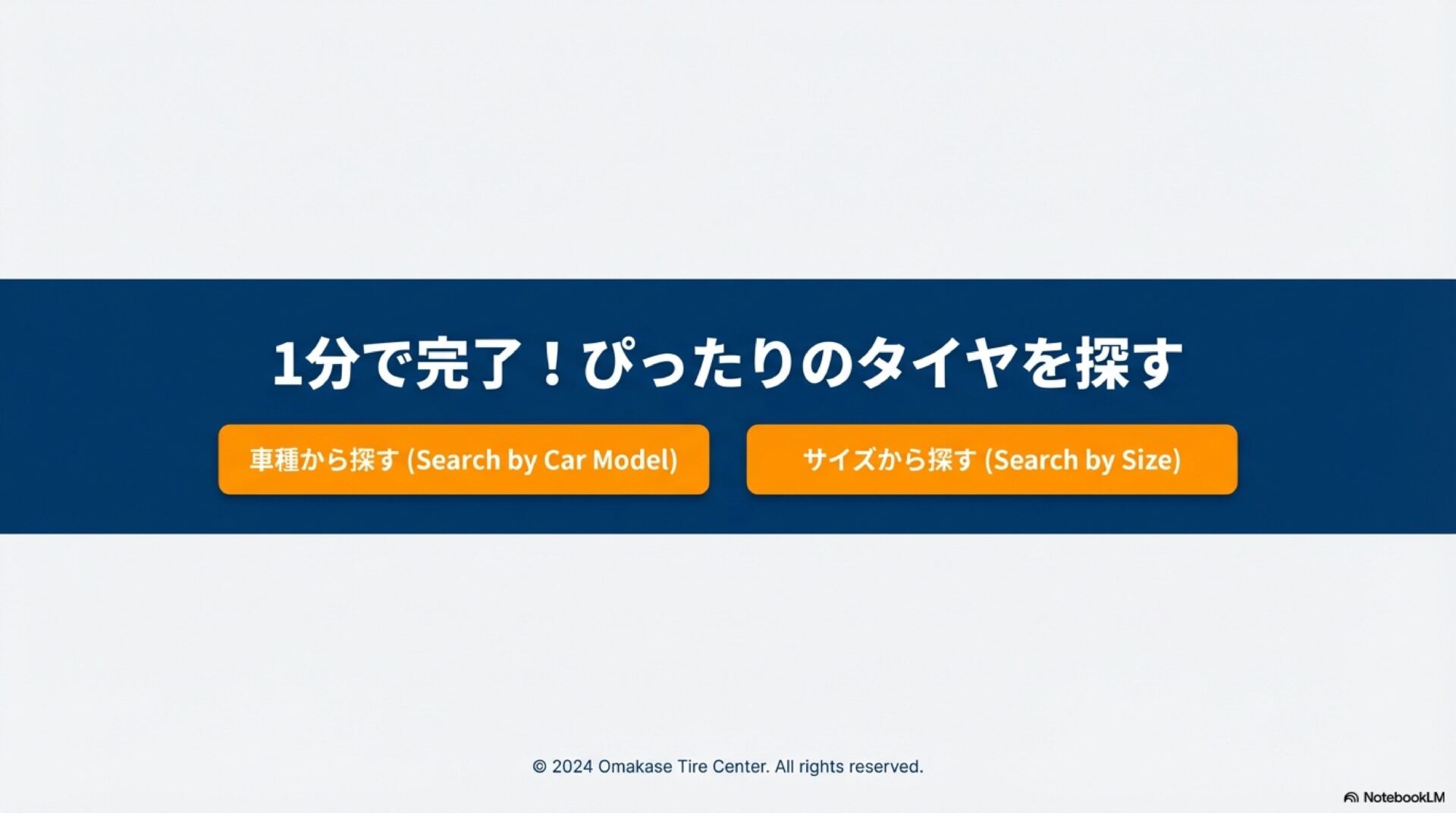 1分で完了！ぴったりのタイヤを探す

車種から探す (Search by Car Model)

サイズから探す (Search by Size)

© 2024 Omakase Tire Center. All rights reserved.

NotebookLM